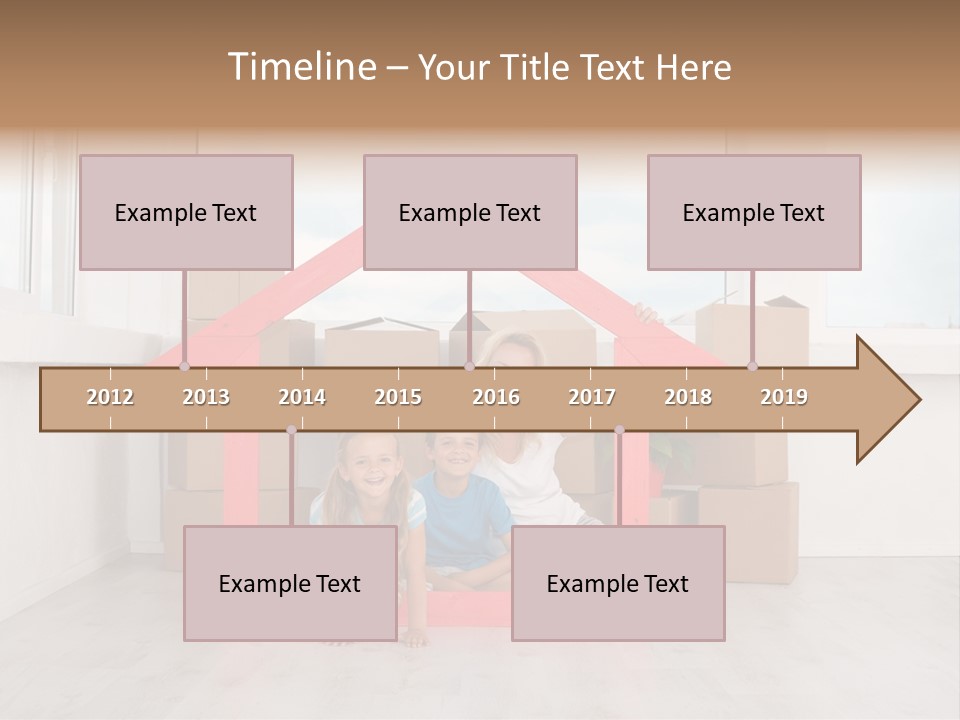 Timeline – Your Title Text Here

Example Text

Example Text

Example Text

2012 2013 2014 2015 2016 2017 2018 2019

Example Text

Example Text